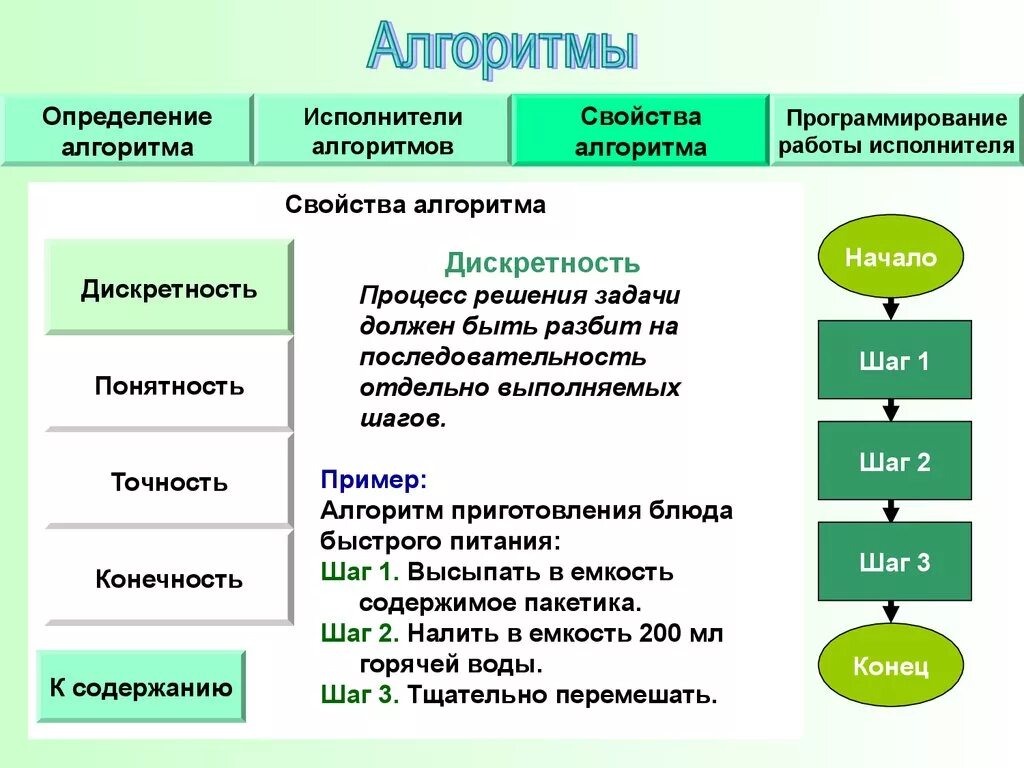 Алгоритмы

Определение алгоритма

Исполнители алгоритмов

Свойства алгоритма

Программирование работы исполнителя

Свойства алгоритма

Дискретность

Понятность

Точность

Конечность

К содержанию

Дискретность

Процесс решения задачи должен быть разбит на последовательность отдельно выполняемых шагов.

Пример:
Алгоритм приготовления блюда быстрого питания:
Шаг 1. Высыпать в емкость содержимое пакетика.
Шаг 2. Налить в емкость 200 мл горячей воды.
Шаг 3. Тщательно перемешать.

Начало

Шаг 1

Шаг 2

Шаг 3

Конец